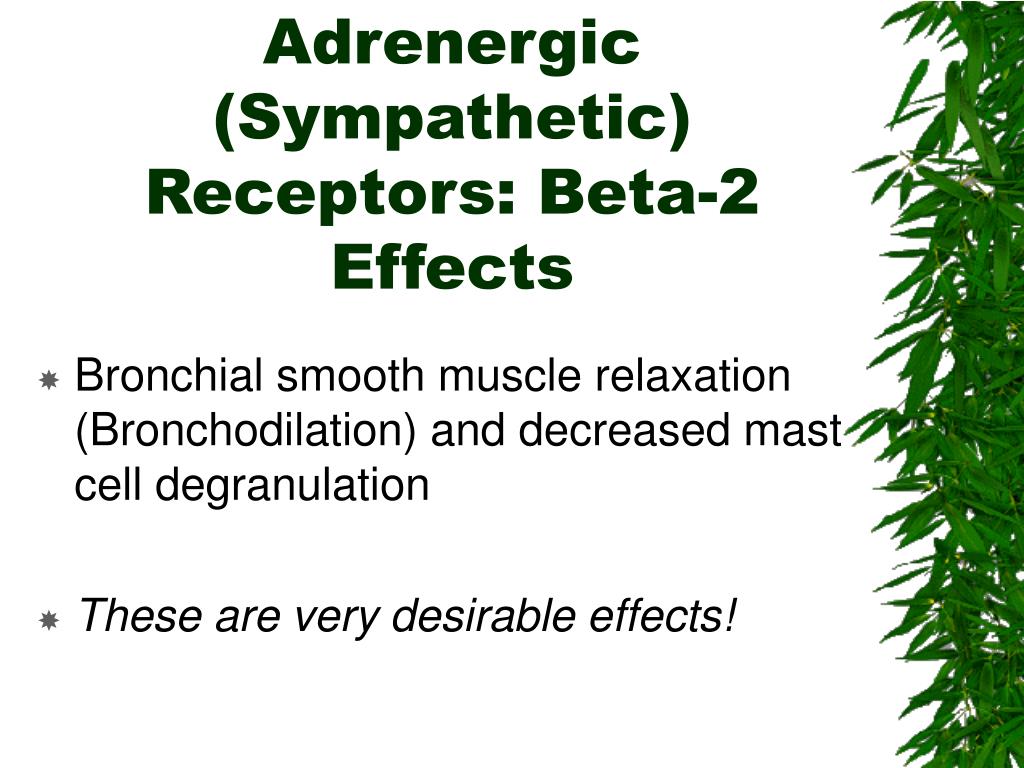 Adrenergic (Sympathetic) Receptors: Beta-2 Effects

Bronchial smooth muscle relaxation (Bronchodilation) and decreased mast cell degranulation

These are very desirable effects!